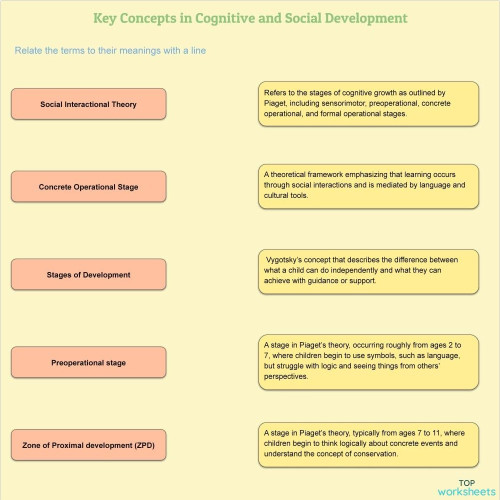 Key Concepts in Cognitive and Social Development

Relate the terms to their meanings with a line

Social Interactional Theory

Concrete Operational Stage

Stages of Development

Preoperational stage

Zone of Proximal development (ZPD)

Refers to the stages of cognitive growth as outlined by Piaget, including sensorimotor, preoperational, concrete operational, and formal operational stages.

A theoretical framework emphasizing that learning occurs through social interactions and is mediated by language and cultural tools.

Vygotsky's concept that describes the difference between what a child can do independently and what they can achieve with guidance or support.

A stage in Piaget's theory, occurring roughly from ages 2 to 7, where children begin to use symbols, such as language, but struggle with logic and seeing things from others' perspectives.

A stage in Piaget's theory, typically from ages 7 to 11, where children begin to think logically about concrete events and understand the concept of conservation.

TOP worksheets